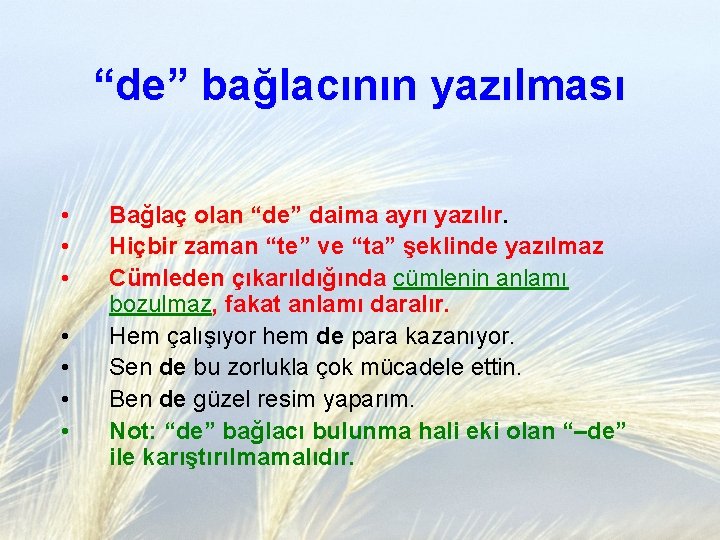 "de" bağlacının yazılması

• Bağlaç olan "de" daima ayrı yazılır.
• Hiçbir zaman "te" ve "ta" şeklinde yazılmaz
• Cümleden çıkarıldığında cümlenin anlamı bozulmaz, fakat anlamı daralır.
• Hem çalışıyor hem de para kazanıyor.
• Sen de bu zorlukla çok mücadele ettin.
• Ben de güzel resim yaparım.
• Not: "de" bağlacı bulunma hali eki olan "–de" ile karıştırılmamalıdır.